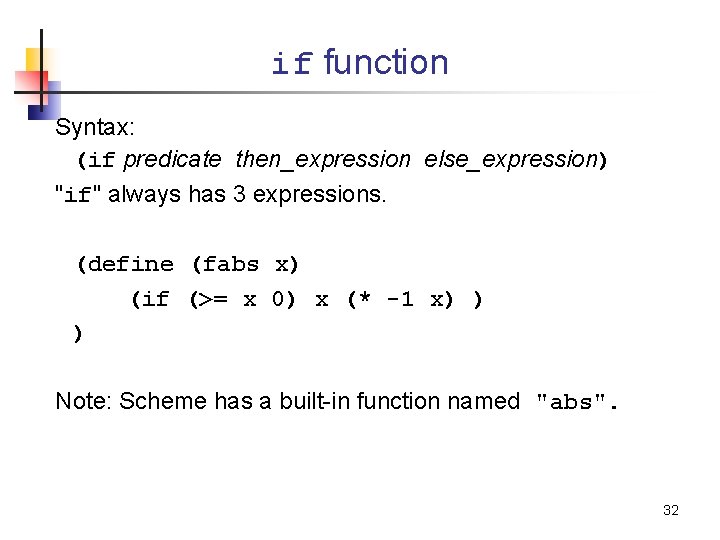 if function

Syntax:

(if predicate then_expression else_expression)

"if" always has 3 expressions.

(define (fabs x)
(if (>= x 0) x (* -1 x) )
)

Note: Scheme has a built-in function named "abs".

32